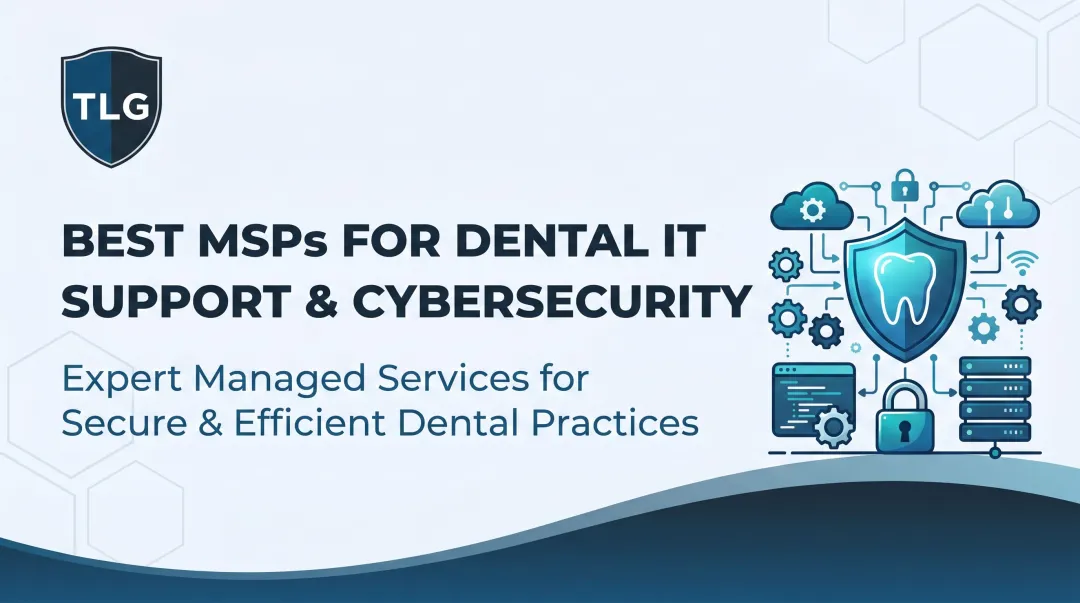 TLG

BEST MSPs FOR DENTAL IT SUPPORT & CYBERSECURITY

Expert Managed Services for Secure & Efficient Dental Practices